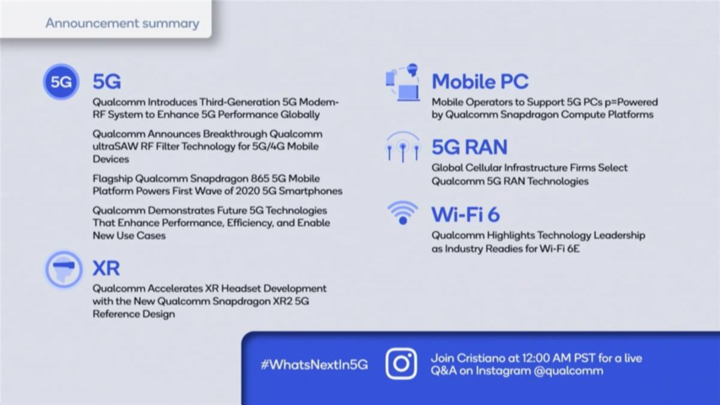 Announcement summary

5G

5G

Qualcomm Introduces Third-Generation 5G Modem-RF System to Enhance 5G Performance Globally

Qualcomm Announces Breakthrough Qualcomm ultraSAW RF Filter Technology for 5G/4G Mobile Devices

Flagship Qualcomm Snapdragon 865 5G Mobile Platform Powers First Wave of 2020 5G Smartphones

Qualcomm Demonstrates Future 5G Technologies That Enhance Performance, Efficiency, and Enable New Use Cases

XR

Qualcomm Accelerates XR Headset Development with the New Qualcomm Snapdragon XR2 5G Reference Design

Mobile PC

Mobile Operators to Support 5G PCs p=Powered by Qualcomm Snapdragon Compute Platforms

5G RAN

Global Cellular Infrastructure Firms Select Qualcomm 5G RAN Technologies

Wi-Fi 6

Qualcomm Highlights Technology Leadership as Industry Readies for Wi-Fi 6E

#WhatsNextIn5G

Join Cristiano at 12:00 AM PST for a live Q&A on Instagram @qualcomm